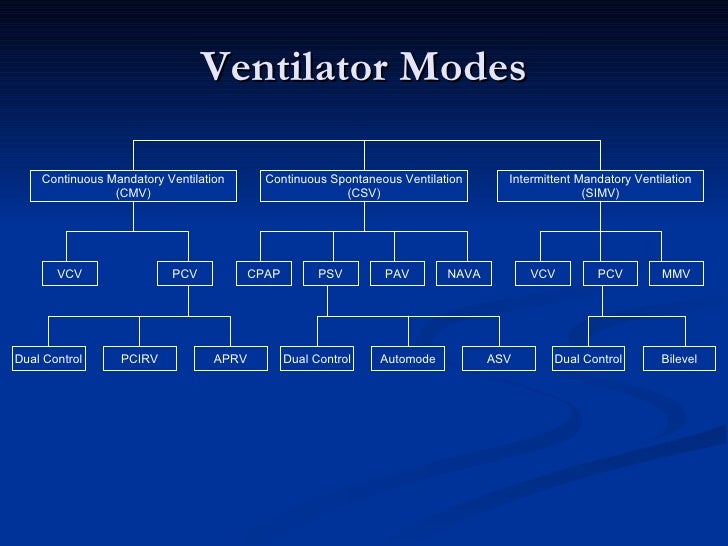 Ventilator Modes

Continuous Mandatory Ventilation (CMV)

Continuous Spontaneous Ventilation (CSV)

Intermittent Mandatory Ventilation (SIMV)

VCV

PCV

CPAP

PSV

PAV

NAVA

VCV

PCV

MMV

Dual Control

PCIRV

APRV

Dual Control

Automode

ASV

Dual Control

Bilevel